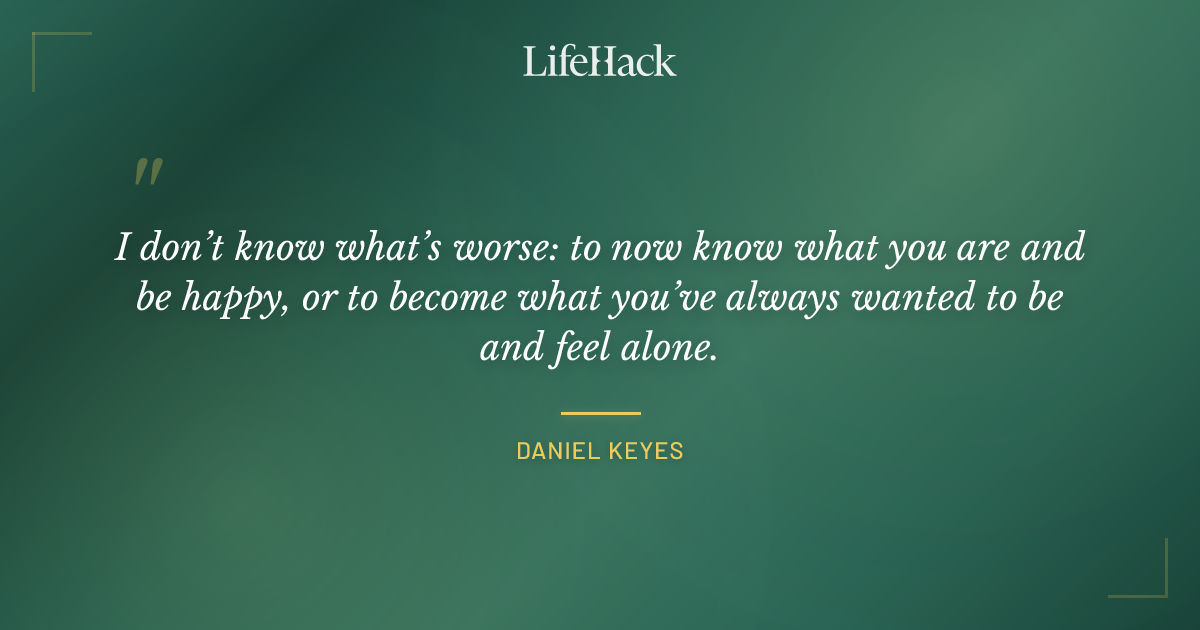 LifeHack

"

I don’t know what’s worse: to now know what you are and be happy, or to become what you’ve always wanted to be and feel alone.

DANIEL KEYES